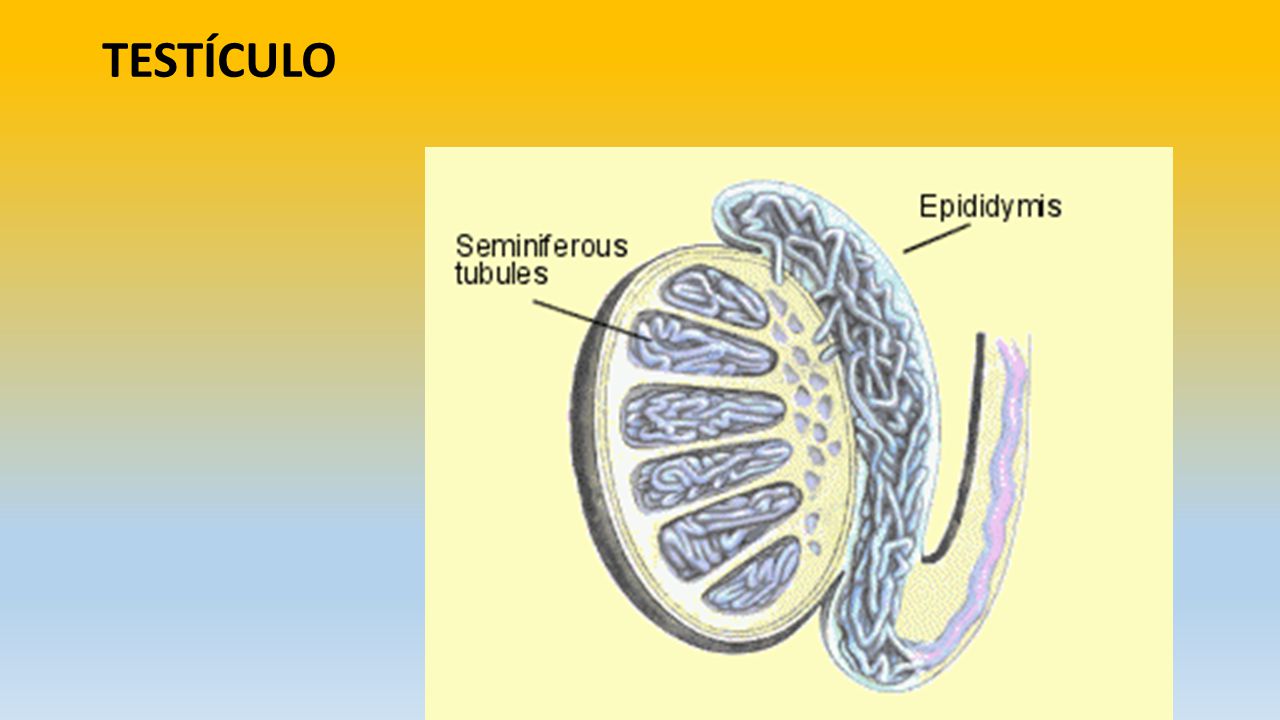 TESTÍCULO

Seminiferous tubules

Epididymis